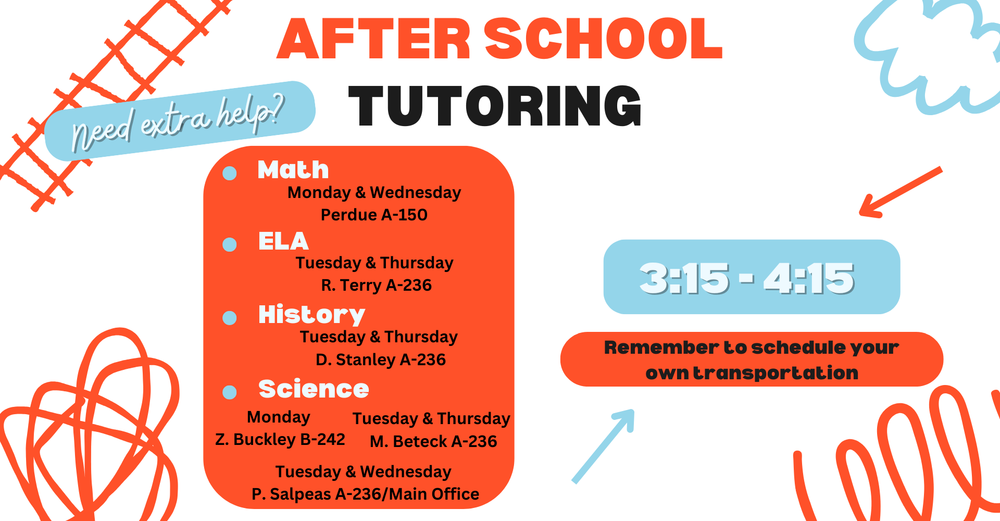 AFTER SCHOOL
TUTORING

Need extra help?

Math
Monday & Wednesday
Perdue A-150

ELA
Tuesday & Thursday
R. Terry A-236

History
Tuesday & Thursday
D. Stanley A-236

Science
Monday
Z. Buckley B-242

Tuesday & Thursday
M. Beteck A-236

Tuesday & Wednesday
P. Salpeas A-236/Main Office

3:15 - 4:15

Remember to schedule your own transportation